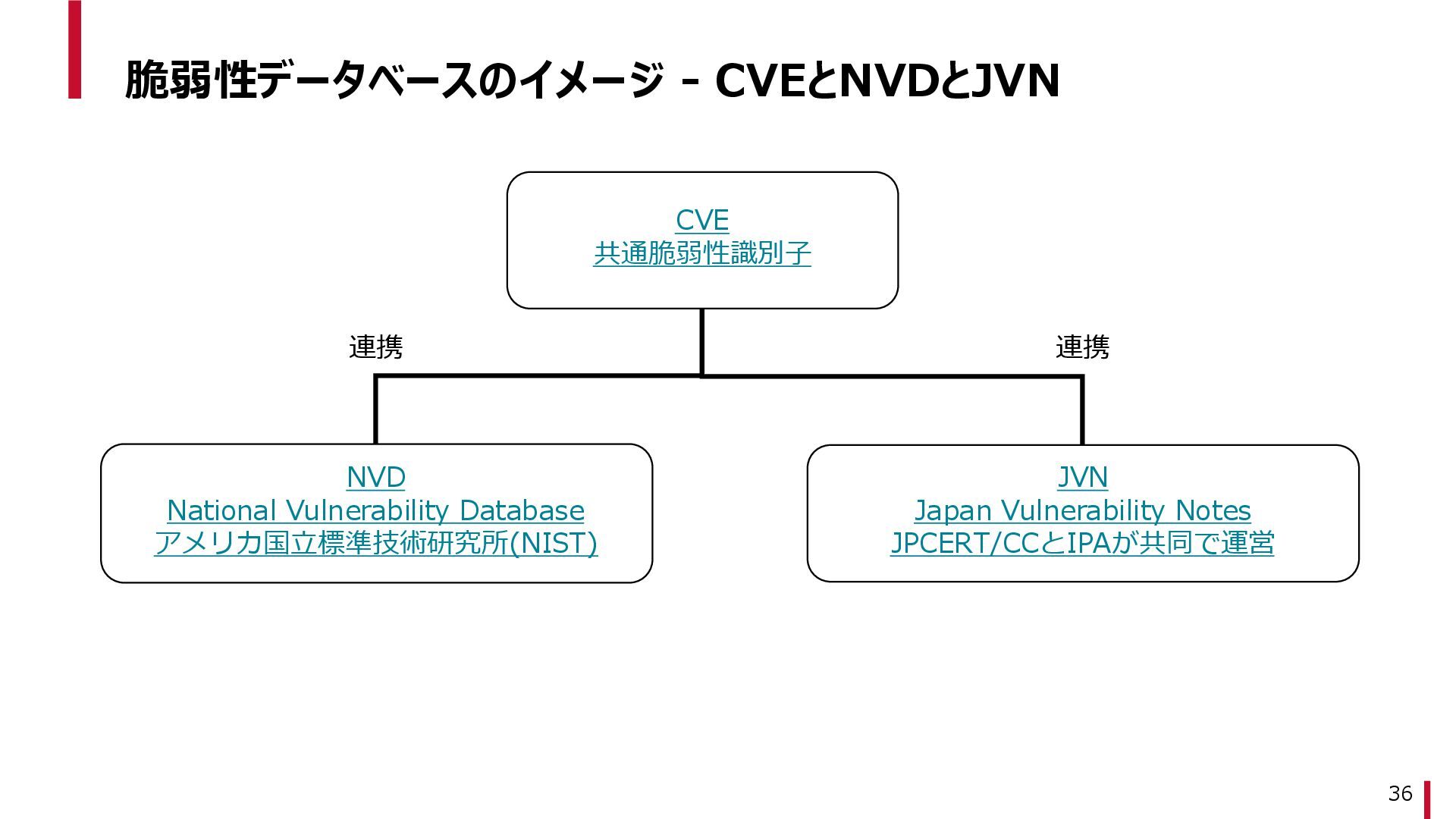 脆弱性データベースのイメージ - CVEとNVDとJVN

CVE
共通脆弱性識別子

連携

連携

NVD
National Vulnerability Database
アメリカ国立標準技術研究所(NIST)

JVN
Japan Vulnerability Notes
JPCERT/CCとIPAが共同で運営

36